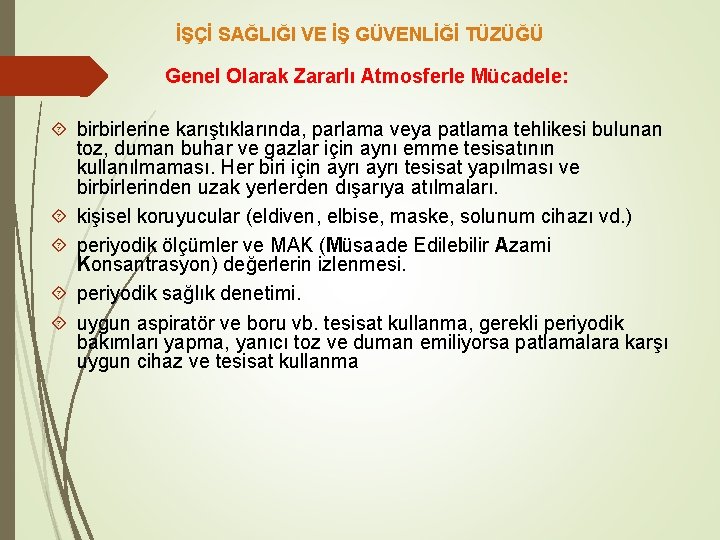 İŞÇİ SAĞLIĞI VE İŞ GÜVENLİĞİ TÜZÜĞÜ

Genel Olarak Zararlı Atmosferle Mücadele:

birbirlerine karıştıklarında, parlama veya patlama tehlikesi bulunan toz, duman buhar ve gazlar için aynı emme tesisatının kullanılmaması. Her biri için ayrı ayrı tesisat yapılması ve birbirlerinden uzak yerlerden dışarıya atılmaları.

kişisel koruyucular (eldiven, elbise, maske, solunum cihazı vd.)

periyodik ölçümler ve MAK (Müsaade Edilebilir Azami Konsantrasyon) değerlerin izlenmesi.

periyodik sağlık denetimi.

uygun aspiratör ve boru vb. tesisat kullanma, gerekli periyodik bakımları yapma, yanıcı toz ve duman emiliyorsa patlamalara karşı uygun cihaz ve tesisat kullanma